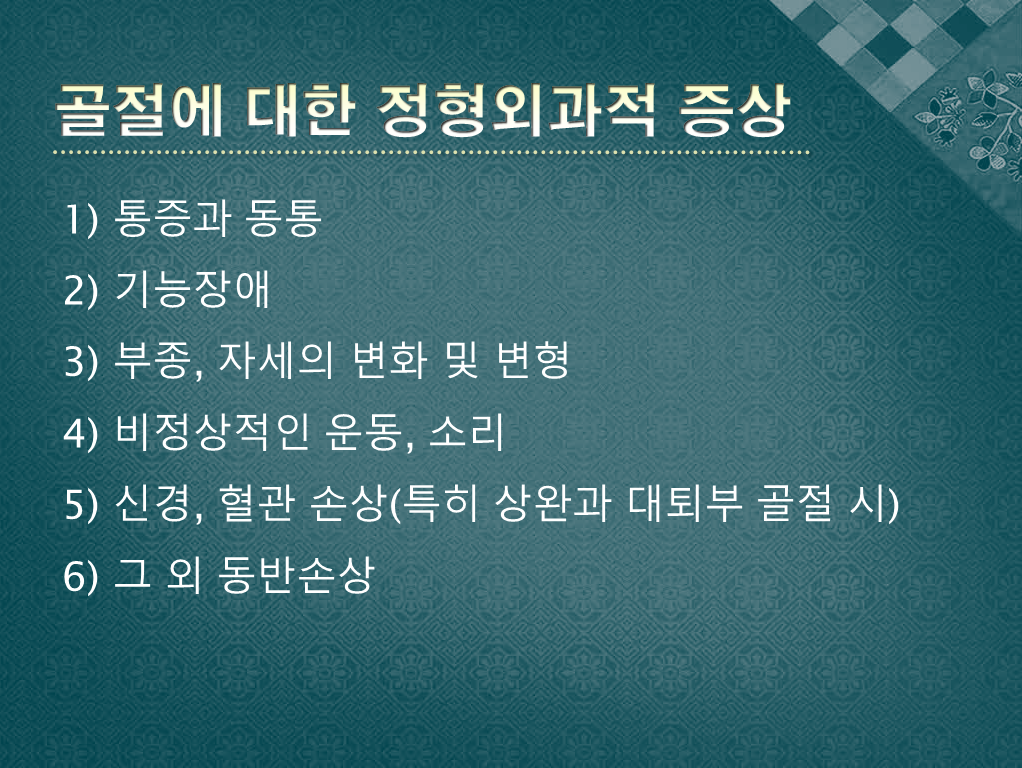 골절에 대한 정형외과적 증상

1) 통증과 동통

2) 기능장애

3) 부종, 자세의 변화 및 변형

4) 비정상적인 운동, 소리

5) 신경, 혈관 손상(특히 상완과 대퇴부 골절 시)

6) 그 외 동반손상